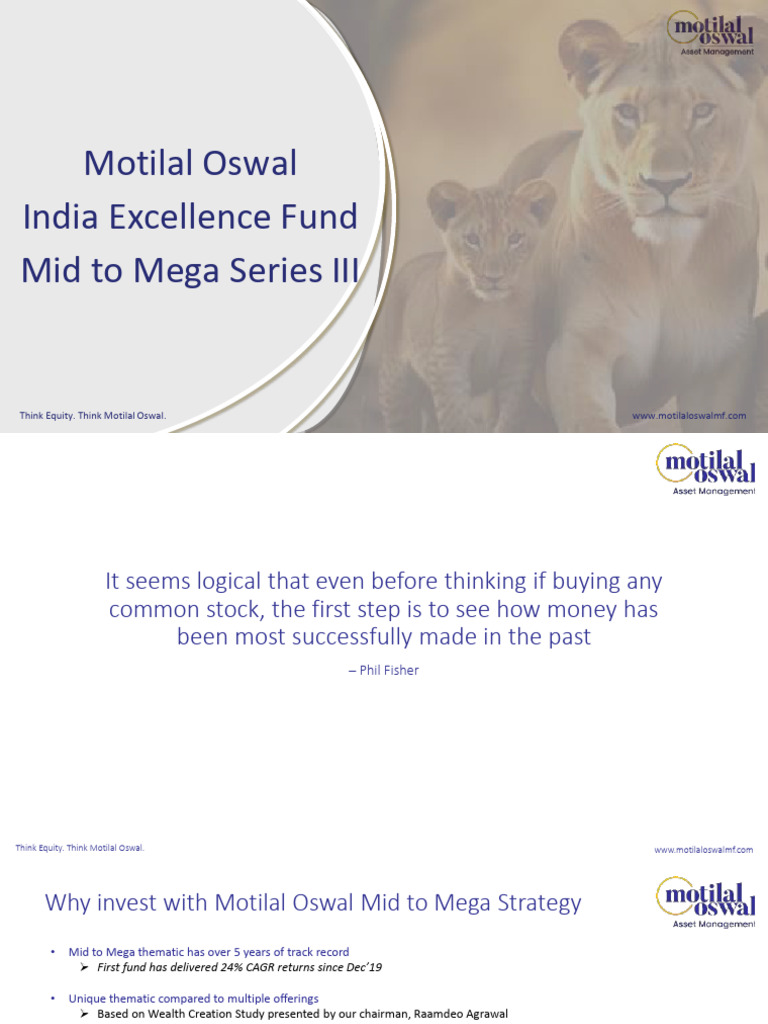 motilal oswal
Asset Management

Motilal Oswal
India Excellence Fund
Mid to Mega Series III

Think Equity. Think Motilal Oswal.

www.motilaloswalmf.com

motilal oswal
Asset Management

It seems logical that even before thinking if buying any common stock, the first step is to see how money has been most successfully made in the past

– Phil Fisher

Think Equity. Think Motilal Oswal.

www.motilaloswalmf.com

Why invest with Motilal Oswal Mid to Mega Strategy

motilal oswal
Asset Management

• Mid to Mega thematic has over 5 years of track record
➢ First fund has delivered 24% CAGR returns since Dec'19

• Unique thematic compared to multiple offerings
➢ Based on Wealth Creation Study presented by our chairman, Raamdeo Agrawal